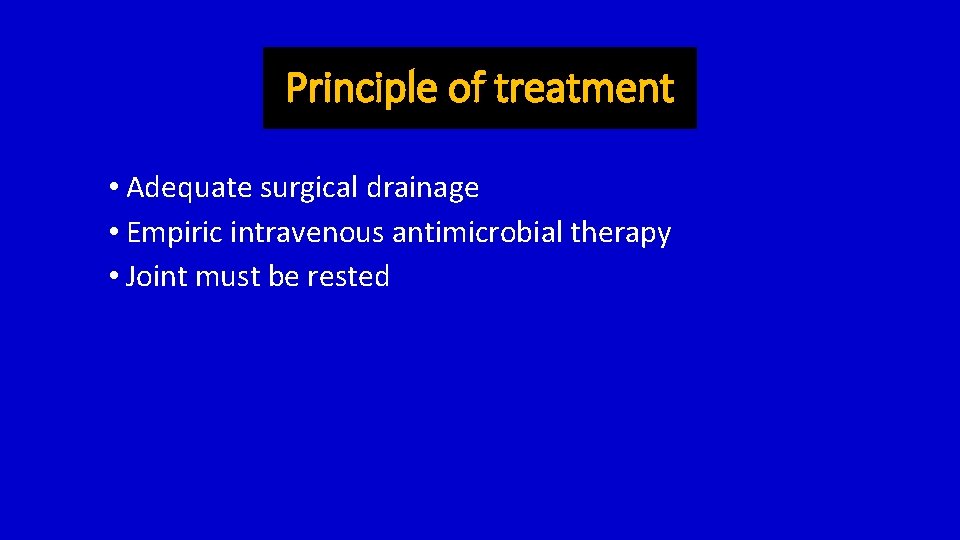 Principle of treatment

• Adequate surgical drainage
• Empiric intravenous antimicrobial therapy
• Joint must be rested